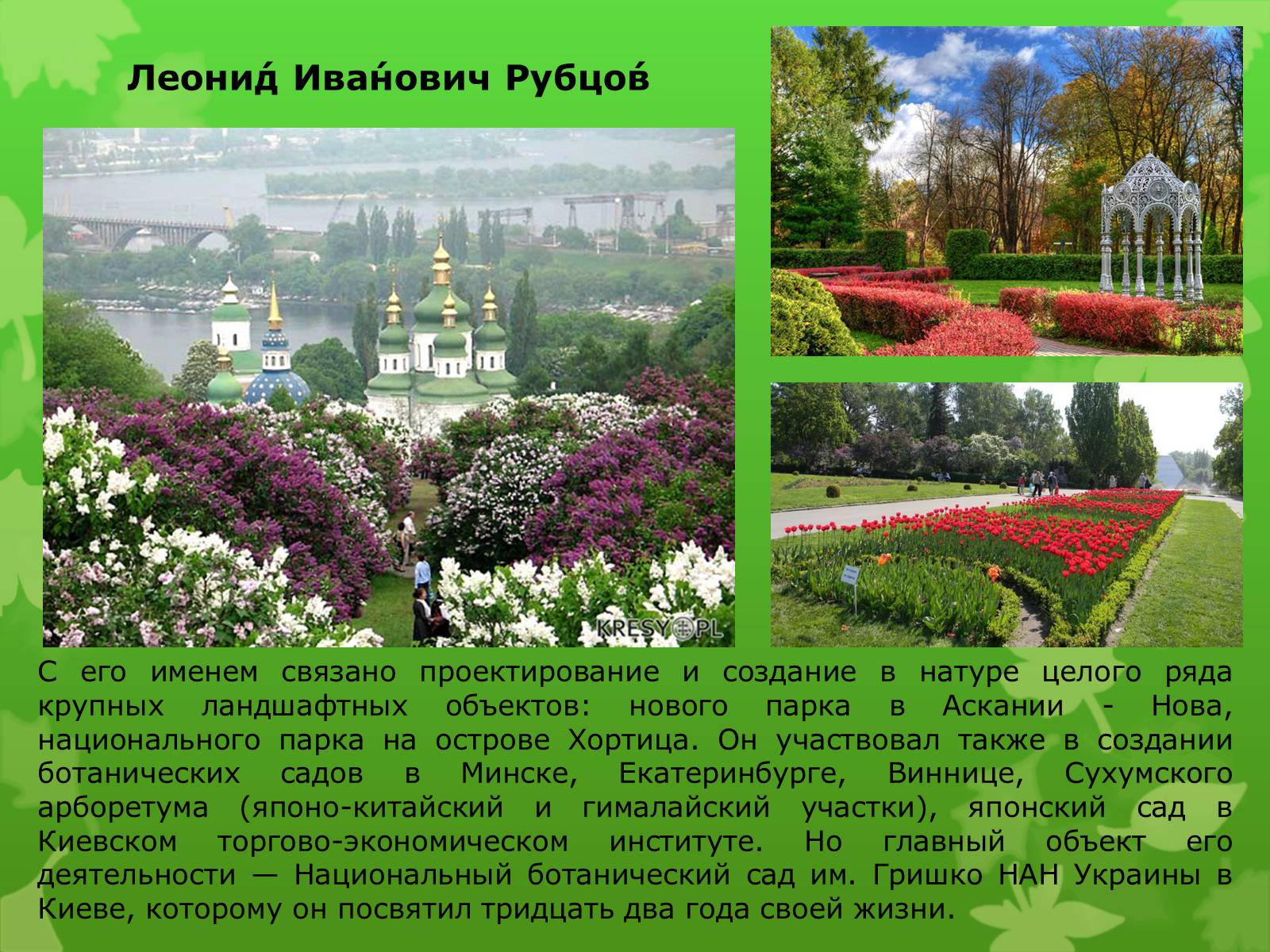 Леони́д Ива́нович Рубцо́в

KRESY.PL

С его именем связано проектирование и создание в натуре целого ряда крупных ландшафтных объектов: нового парка в Аскании - Нова, национального парка на острове Хортица. Он участвовал также в создании ботанических садов в Минске, Екатеринбурге, Виннице, Сухумского арборетума (японо-китайский и гималайский участки), японский сад в Киевском торгово-экономическом институте. Но главный объект его деятельности — Национальный ботанический сад им. Гришко НАН Украины в Киеве, которому он посвятил тридцать два года своей жизни.